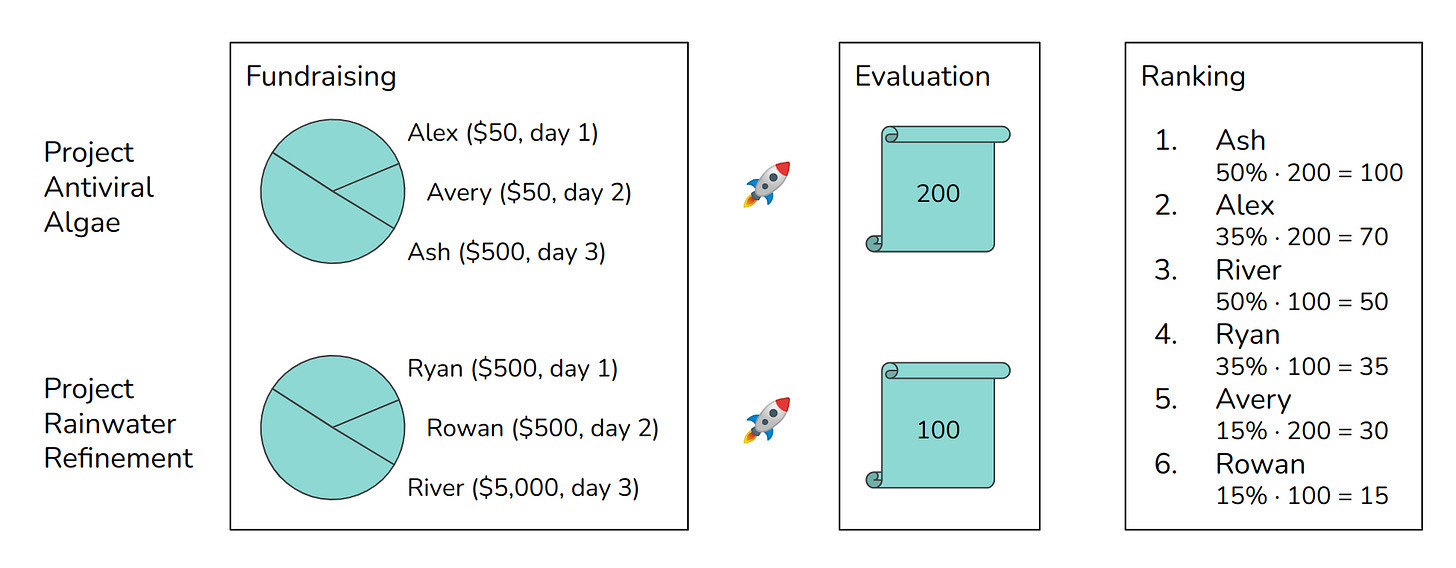 Project Antiviral Algae

Project Rainwater Refinement

Fundraising

Alex (\$50, day 1)

Avery (\$50, day 2)

Ash (\$500, day 3)

Ryan (\$500, day 1)

Rowan (\$500, day 2)

River (\$5,000, day 3)

Evaluation

200

100

Ranking

1. Ash
$50\% \cdot 200 = 100$
2. Alex
$35\% \cdot 200 = 70$
3. River
$50\% \cdot 100 = 50$
4. Ryan
$35\% \cdot 100 = 35$
5. Avery
$15\% \cdot 200 = 30$
6. Rowan
$15\% \cdot 100 = 15$